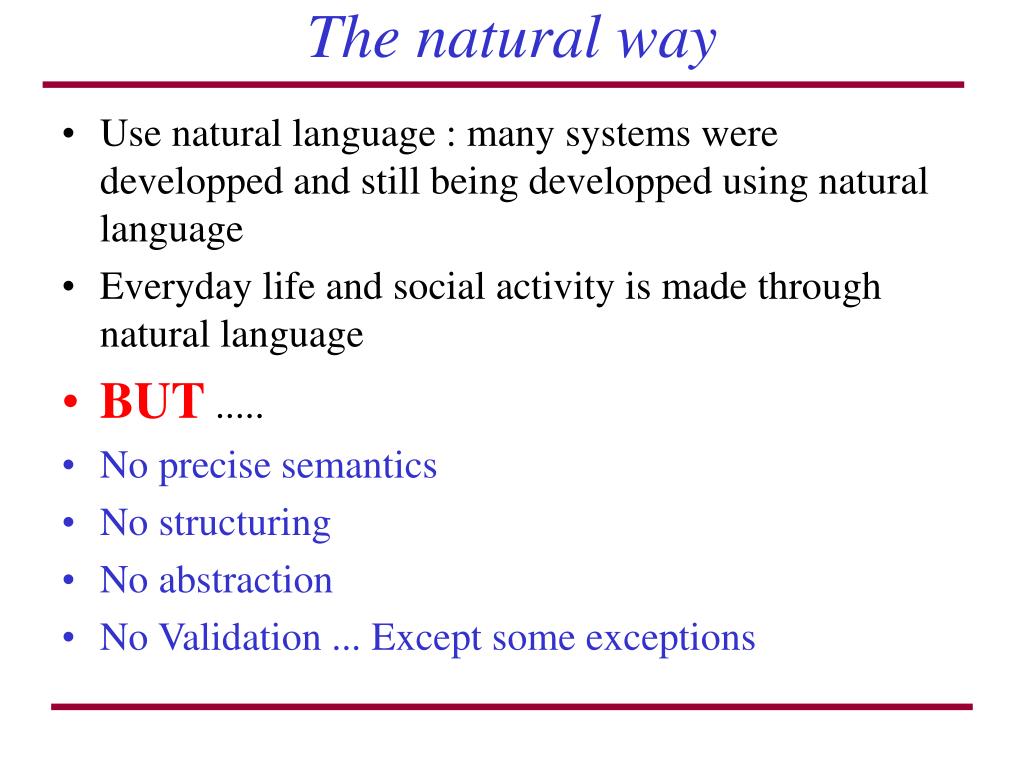 The natural way

• Use natural language : many systems were developped and still being developped using natural language
• Everyday life and social activity is made through natural language
• BUT .....
• No precise semantics
• No structuring
• No abstraction
• No Validation ... Except some exceptions